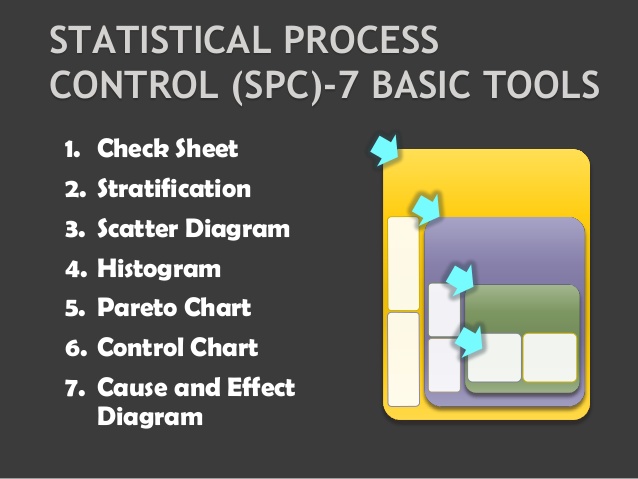 STATISTICAL PROCESS CONTROL (SPC)-7 BASIC TOOLS

1. Check Sheet
2. Stratification
3. Scatter Diagram
4. Histogram
5. Pareto Chart
6. Control Chart
7. Cause and Effect Diagram